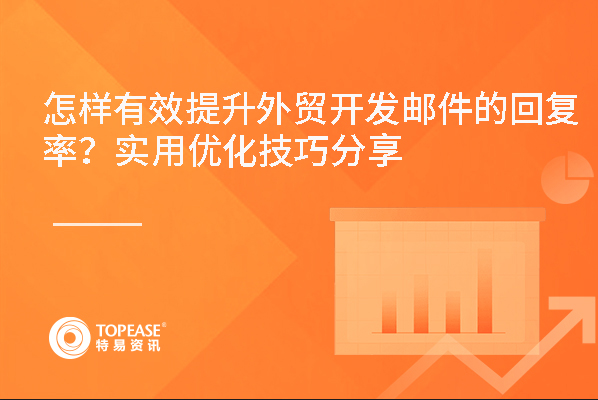 怎样有效提升外贸开发邮件的回复率？实用优化技巧分享

TOPEASE®
特易资讯